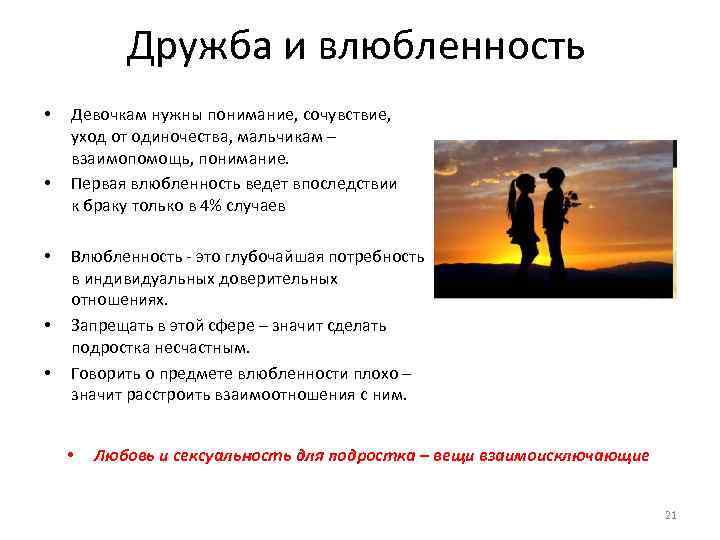 Дружба и влюбленность

• Девочкам нужны понимание, сочувствие, уход от одиночества, мальчикам – взаимопомощь, понимание.
• Первая влюбленность ведет впоследствии к браку только в 4% случаев

• Влюбленность - это глубочайшая потребность в индивидуальных доверительных отношениях.
• Запрещать в этой сфере – значит сделать подростка несчастным.
• Говорить о предмете влюбленности плохо – значит расстроить взаимоотношения с ним.

• Любовь и сексуальность для подростка – вещи взаимоисключающие

21